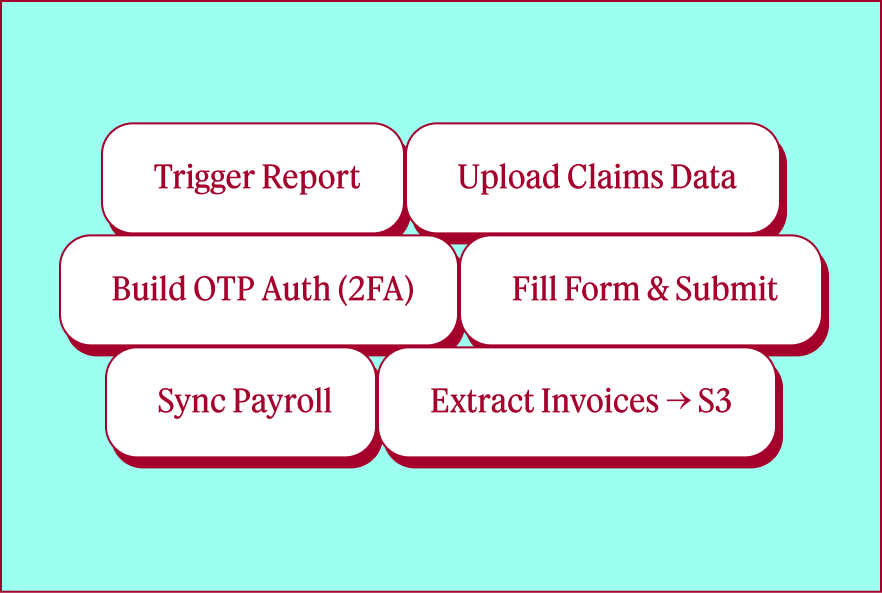 Trigger Report

Upload Claims Data

Build OTP Auth (2FA)

Fill Form & Submit

Sync Payroll

Extract Invoices → S3